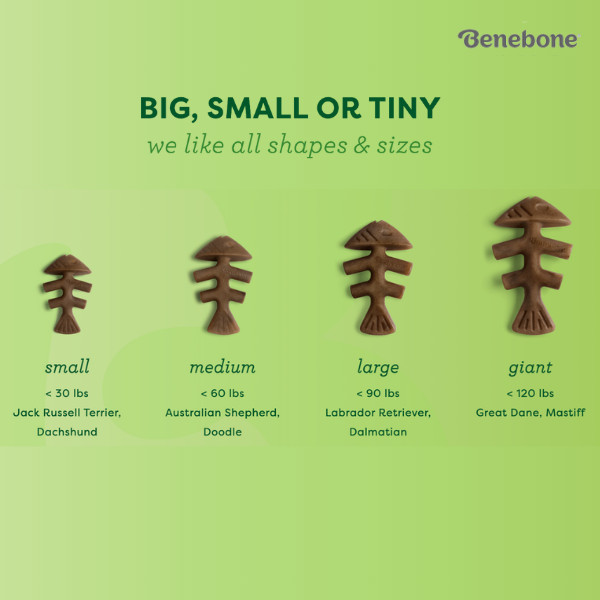 Benebone

BIG, SMALL OR TINY
we like all shapes & sizes

small
< 30 lbs
Jack Russell Terrier, Dachshund

medium
< 60 lbs
Australian Shepherd, Doodle

large
< 90 lbs
Labrador Retriever, Dalmatian

giant
< 120 lbs
Great Dane, Mastiff